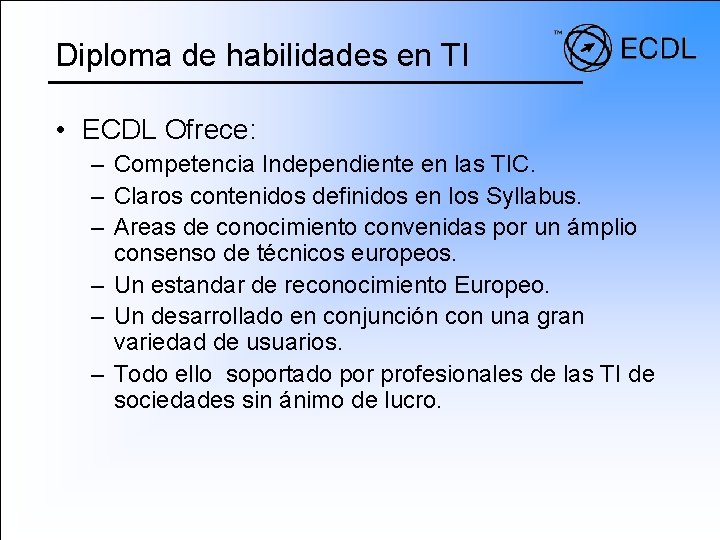 Diploma de habilidades en TI

™ ECDL

• ECDL Ofrece:
– Competencia Independiente en las TIC.
– Claros contenidos definidos en los Syllabus.
– Areas de conocimiento convenidas por un ámplio consenso de técnicos europeos.
– Un estandar de reconocimiento Europeo.
– Un desarrollado en conjunción con una gran variedad de usuarios.
– Todo ello soportado por profesionales de las TI de sociedades sin ánimo de lucro.